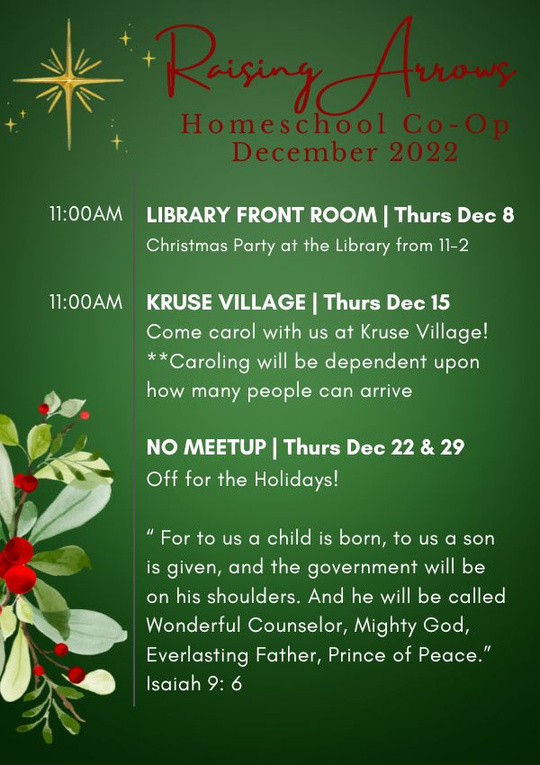 Raising Arrows
Homeschool Co-Op
December 2022

11:00AM LIBRARY FRONT ROOM | Thurs Dec 8
Christmas Party at the Library from 11-2

11:00AM KRUSE VILLAGE | Thurs Dec 15
Come carol with us at Kruse Village! **Caroling will be dependent upon how many people can arrive

NO MEETUP | Thurs Dec 22 & 29
Off for the Holidays!

" For to us a child is born, to us a son is given, and the government will be on his shoulders. And he will be called Wonderful Counselor, Mighty God, Everlasting Father, Prince of Peace." Isaiah 9: 6